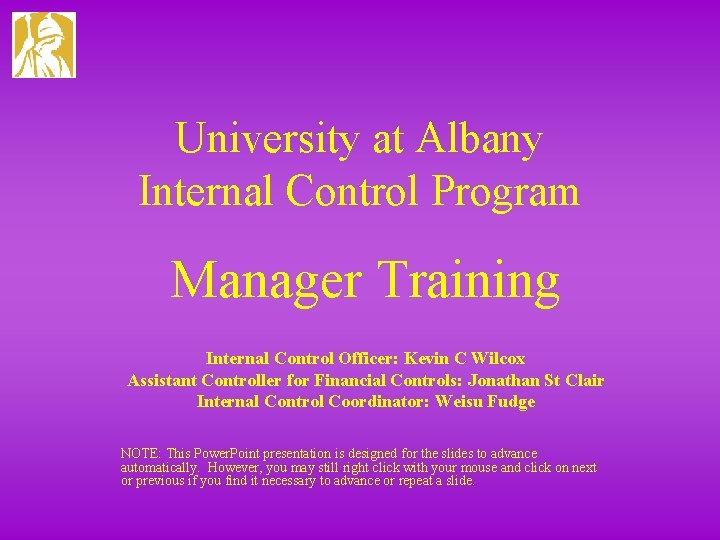 University at Albany
Internal Control Program

Manager Training

Internal Control Officer: Kevin C Wilcox
Assistant Controller for Financial Controls: Jonathan St Clair
Internal Control Coordinator: Weisu Fudge

NOTE: This PowerPoint presentation is designed for the slides to advance automatically. However, you may still right click with your mouse and click on next or previous if you find it necessary to advance or repeat a slide.